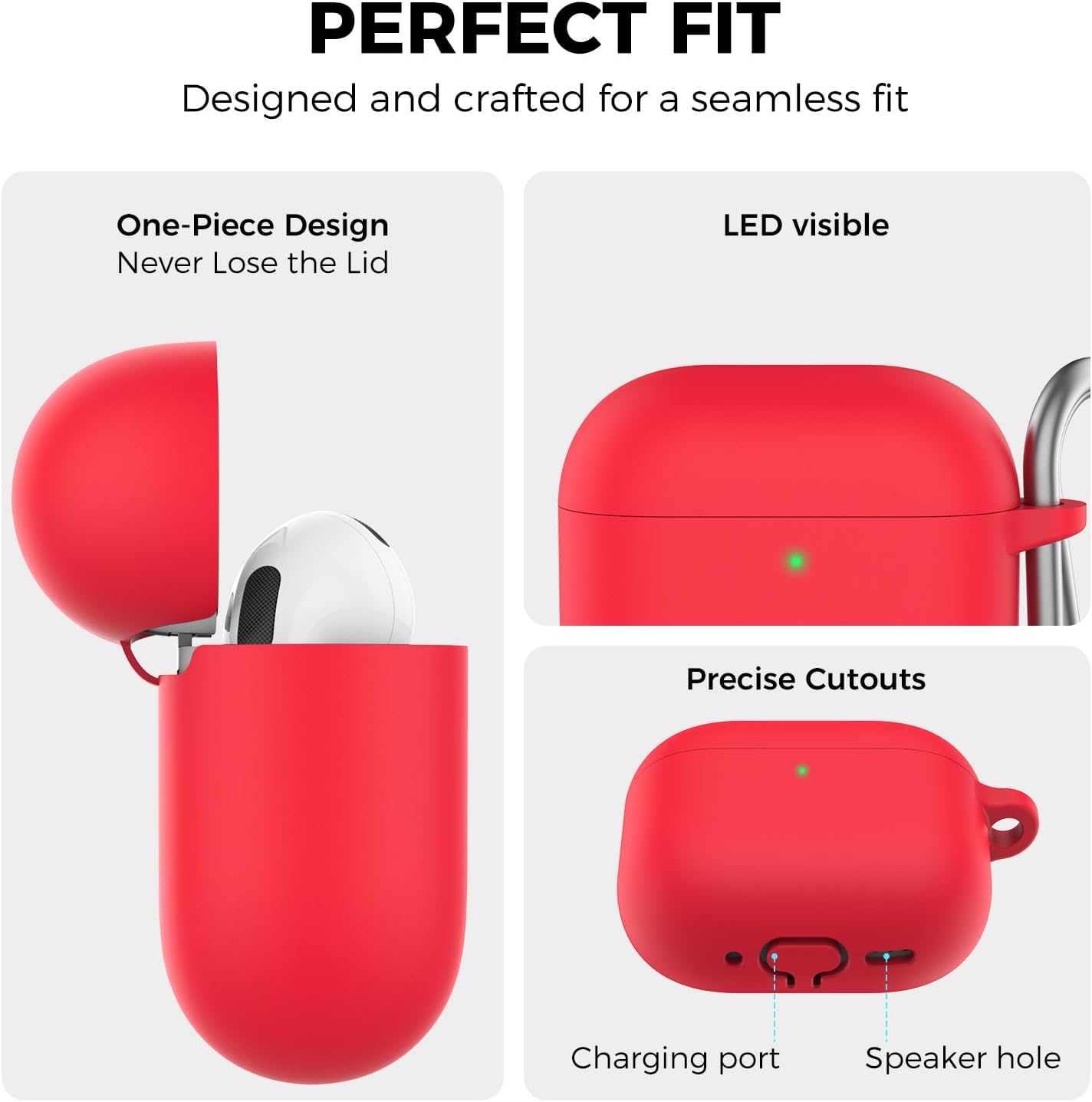 PERFECT FIT

Designed and crafted for a seamless fit

One-Piece Design
Never Lose the Lid

LED visible

Precise Cutouts

Charging port

Speaker hole